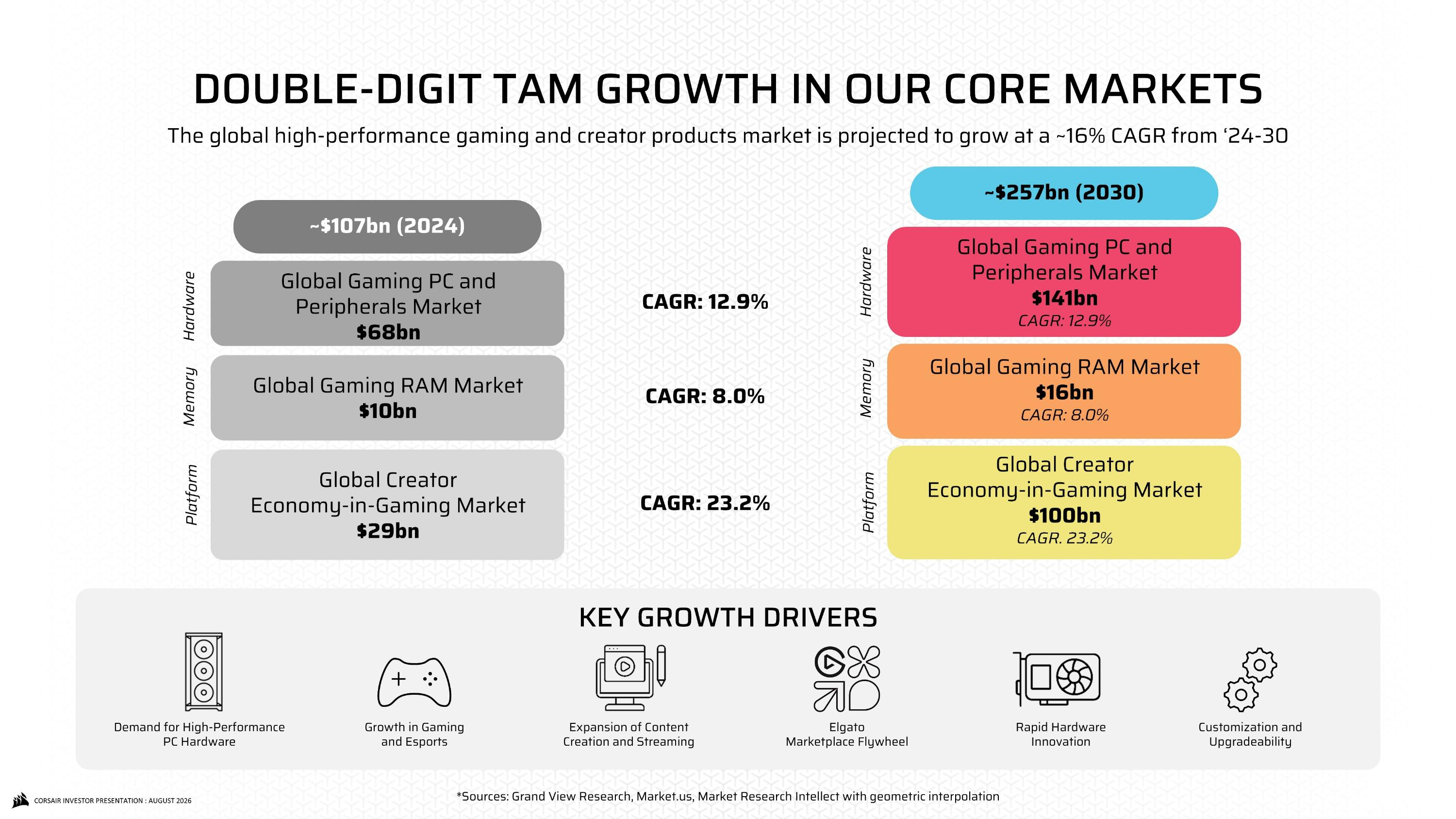 DOUBLE-DIGIT TAM GROWTH IN OUR CORE MARKETS

The global high-performance gaming and creator products market is projected to grow at a ~16% CAGR from '24-30

~$107bn (2024)

Hardware

Global Gaming PC and Peripherals Market
$68bn

Memory

Global Gaming RAM Market
$10bn

Platform

Global Creator Economy-in-Gaming Market
$29bn

CAGR: 12.9%

CAGR: 8.0%

CAGR: 23.2%

~$257bn (2030)

Hardware

Global Gaming PC and Peripherals Market
$141bn
CAGR: 12.9%

Memory

Global Gaming RAM Market
$16bn
CAGR: 8.0%

Platform

Global Creator Economy-in-Gaming Market
$100bn
CAGR. 23.2%

KEY GROWTH DRIVERS

Demand for High-Performance PC Hardware

Growth in Gaming and Esports

Expansion of Content Creation and Streaming

Elgato Marketplace Flywheel

Rapid Hardware Innovation

Customization and Upgradeability

CORSAIR INVESTOR PRESENTATION : AUGUST 2026

*Sources: Grand View Research, Market.us, Market Research Intellect with geometric interpolation